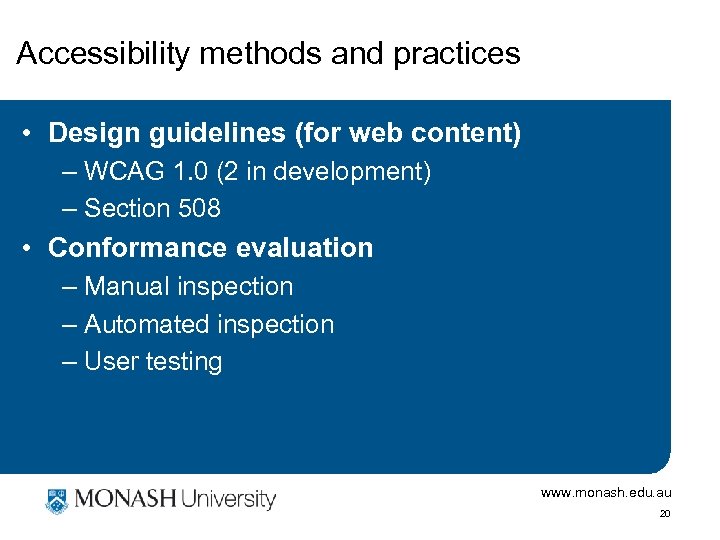 Accessibility methods and practices

• Design guidelines (for web content)
– WCAG 1.0 (2 in development)
– Section 508
• Conformance evaluation
– Manual inspection
– Automated inspection
– User testing

MONASH University

www.monash.edu.au
20